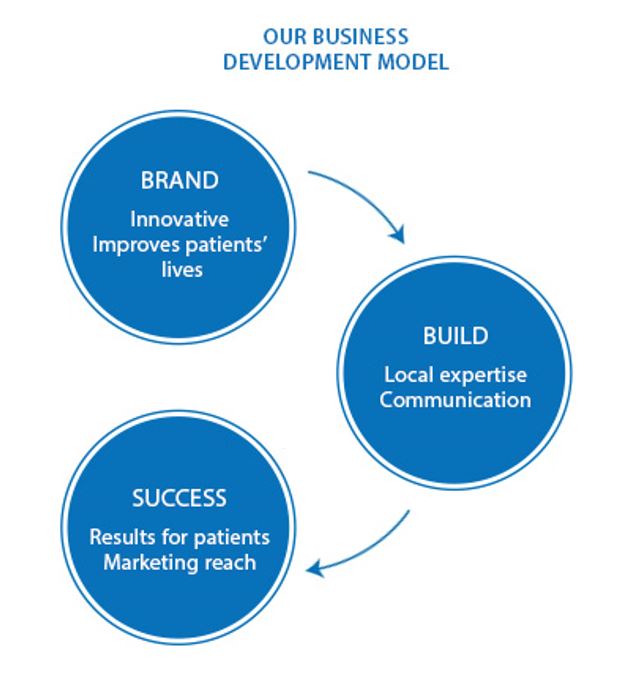 OUR BUSINESS
DEVELOPMENT MODEL

BRAND
Innovative
Improves patients' lives

BUILD
Local expertise
Communication

SUCCESS
Results for patients
Marketing reach